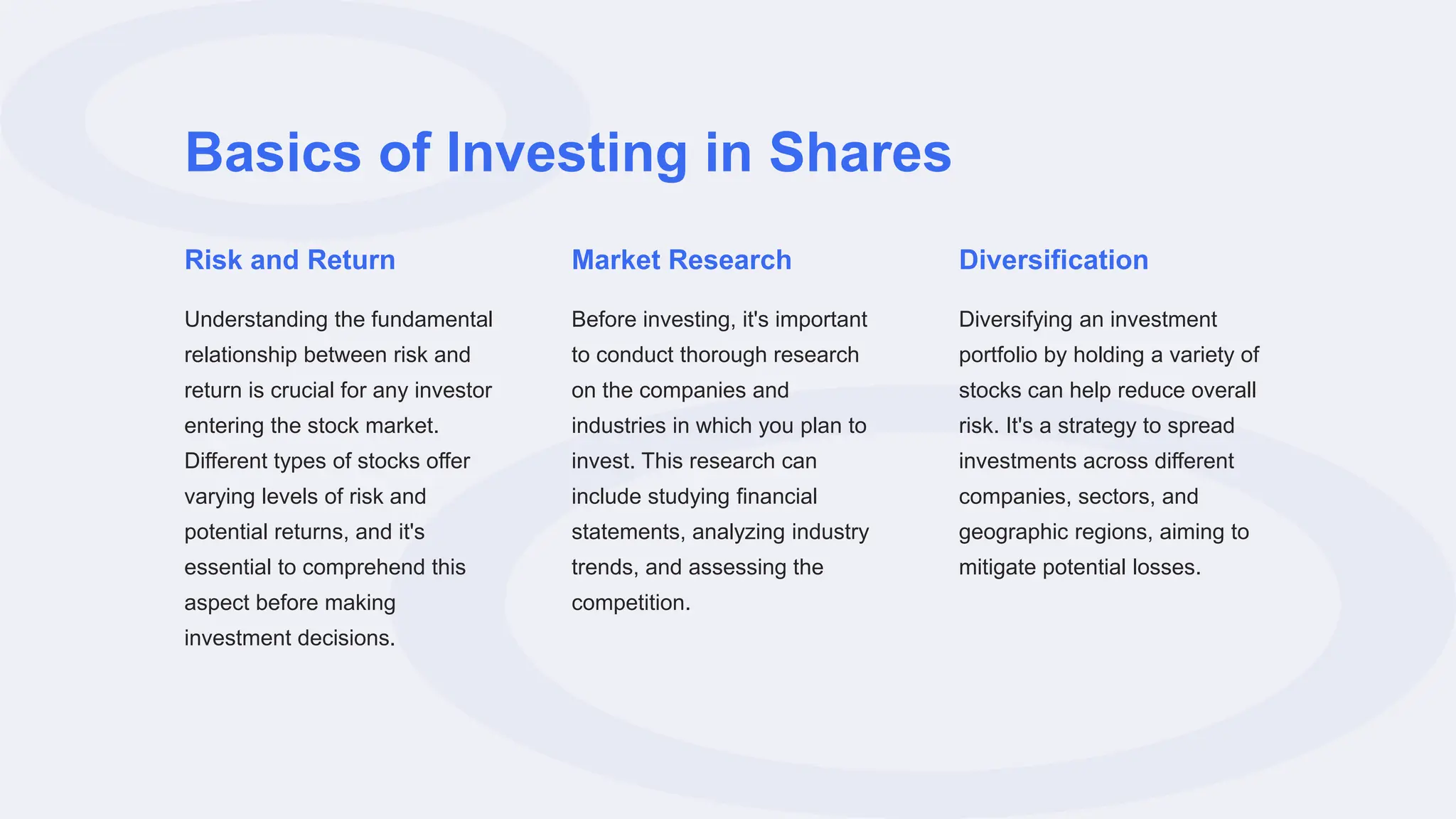 Basics of Investing in Shares

Risk and Return

Understanding the fundamental relationship between risk and return is crucial for any investor entering the stock market. Different types of stocks offer varying levels of risk and potential returns, and it's essential to comprehend this aspect before making investment decisions.

Market Research

Before investing, it's important to conduct thorough research on the companies and industries in which you plan to invest. This research can include studying financial statements, analyzing industry trends, and assessing the competition.

Diversification

Diversifying an investment portfolio by holding a variety of stocks can help reduce overall risk. It's a strategy to spread investments across different companies, sectors, and geographic regions, aiming to mitigate potential losses.